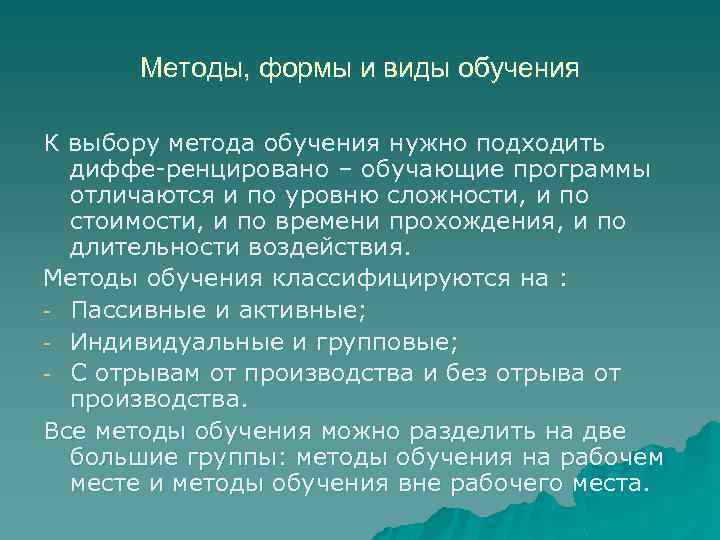 Методы, формы и виды обучения

К выбору метода обучения нужно подходить диффе-ренцировано – обучающие программы отличаются и по уровню сложности, и по стоимости, и по времени прохождения, и по длительности воздействия.

Методы обучения классифицируются на :

- Пассивные и активные;
- Индивидуальные и групповые;
- С отрывам от производства и без отрыва от производства.

Все методы обучения можно разделить на две большие группы: методы обучения на рабочем месте и методы обучения вне рабочего места.